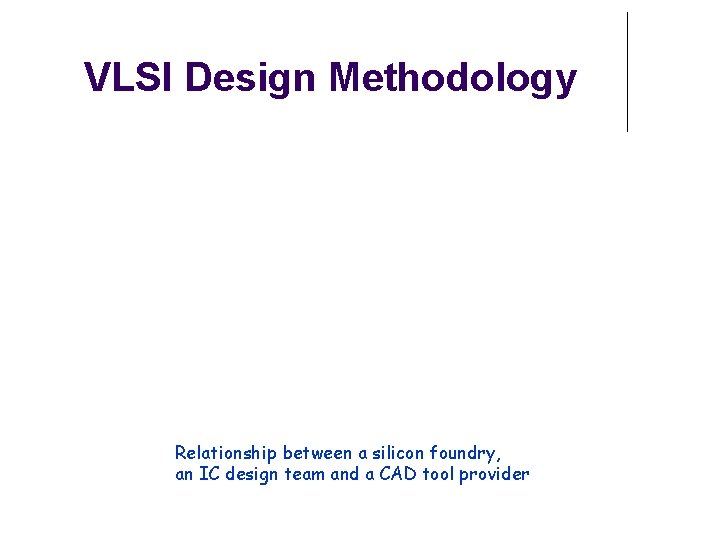 VLSI Design Methodology

Relationship between a silicon foundry, an IC design team and a CAD tool provider